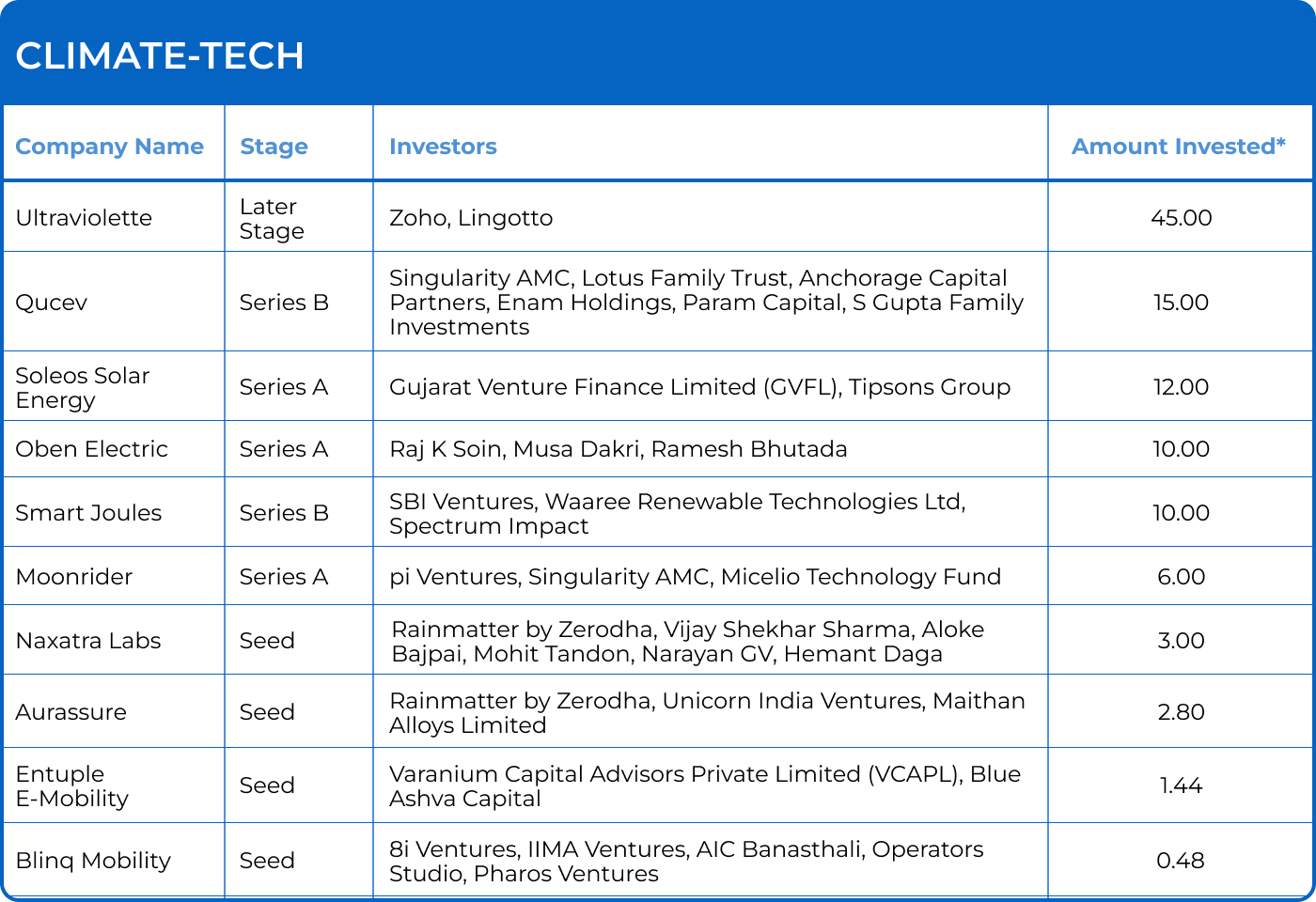 CLIMATE-TECH

| Company Name | Stage | Investors | Amount Invested* |
|---|---|---|---|
| Ultraviolette | Later Stage | Zoho, Lingotto | 45.00 |
| Qucev | Series B | Singularity AMC, Lotus Family Trust, Anchorage Capital Partners, Enam Holdings, Param Capital, S Gupta Family Investments | 15.00 |
| Soleos Solar Energy | Series A | Gujarat Venture Finance Limited (GVFL), Tipsons Group | 12.00 |
| Oben Electric | Series A | Raj K Soin, Musa Dakri, Ramesh Bhutada | 10.00 |
| Smart Joules | Series B | SBI Ventures, Waaree Renewable Technologies Ltd, Spectrum Impact | 10.00 |
| Moonrider | Series A | pi Ventures, Singularity AMC, Micelio Technology Fund | 6.00 |
| Naxatra Labs | Seed | Rainmatter by Zerodha, Vijay Shekhar Sharma, Aloke Bajpai, Mohit Tandon, Narayan GV, Hemant Daga | 3.00 |
| Aurassure | Seed | Rainmatter by Zerodha, Unicorn India Ventures, Maithan Alloys Limited | 2.80 |
| Entuple E-Mobility | Seed | Varanium Capital Advisors Private Limited (VCAPL), Blue Ashva Capital | 1.44 |
| Blinq Mobility | Seed | 8i Ventures, IIMA Ventures, AIC Banasthali, Operators Studio, Pharos Ventures | 0.48 |